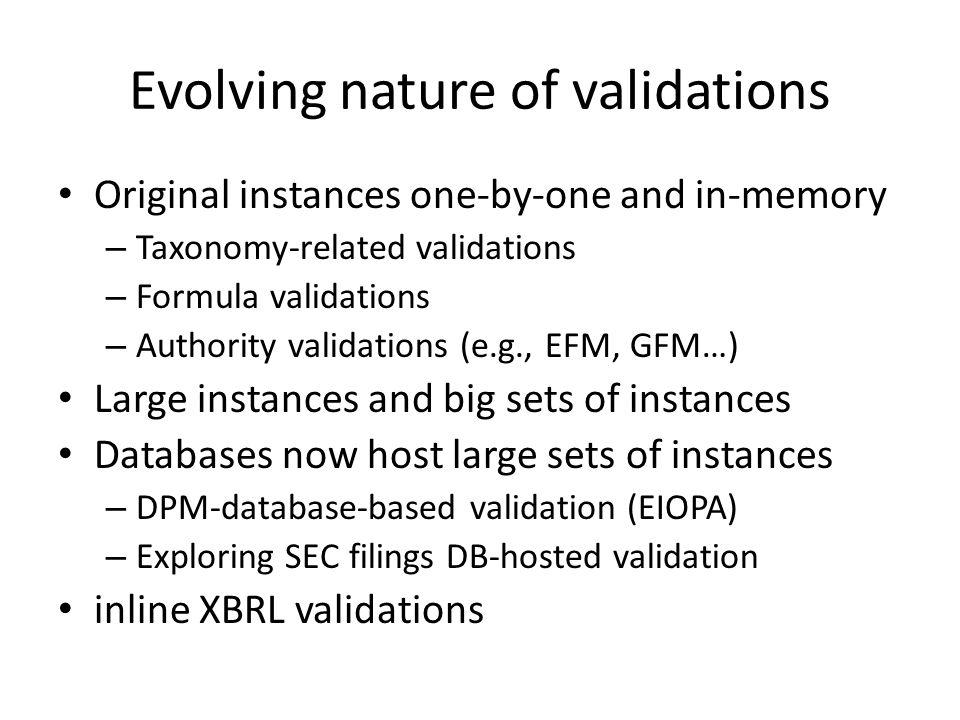 Evolving nature of validations

• Original instances one-by-one and in-memory
– Taxonomy-related validations
– Formula validations
– Authority validations (e.g., EFM, GFM…)
• Large instances and big sets of instances
• Databases now host large sets of instances
– DPM-database-based validation (EIOPA)
– Exploring SEC filings DB-hosted validation
• inline XBRL validations